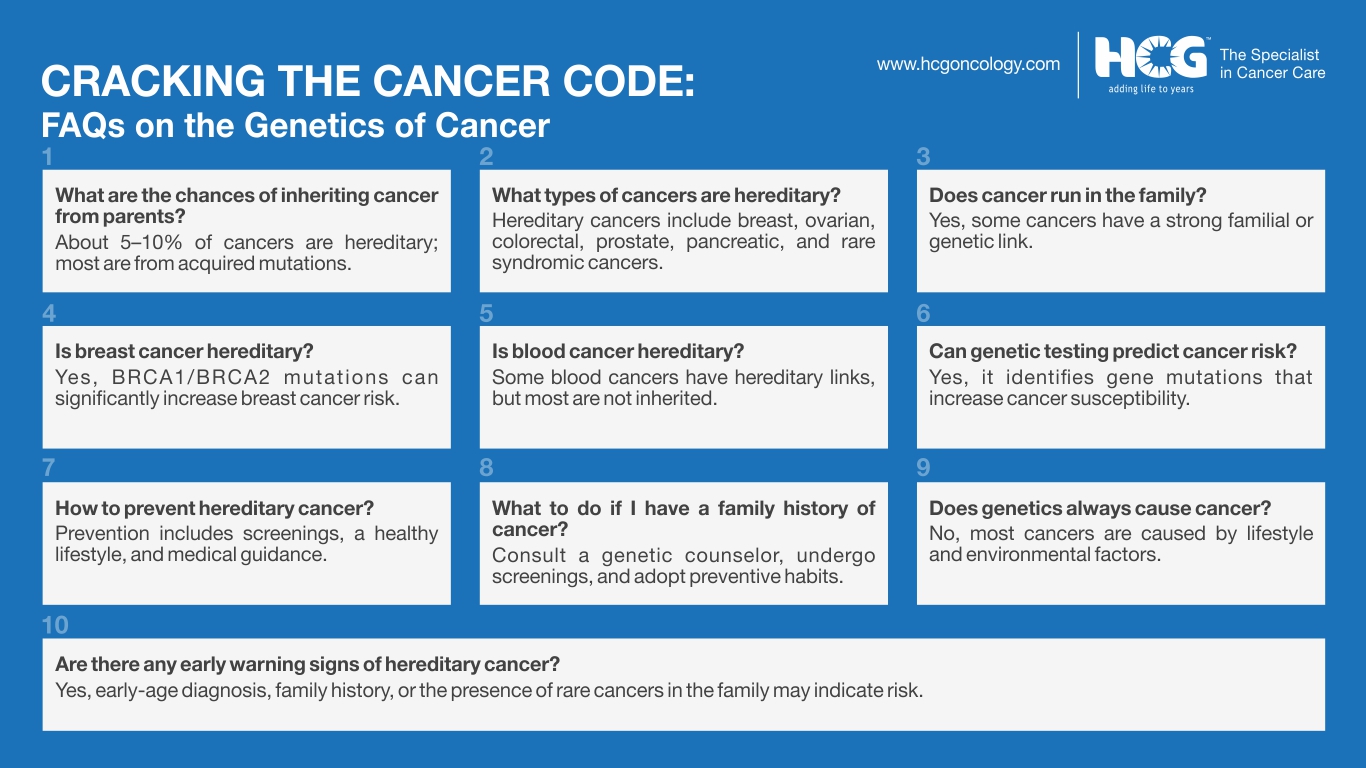 CRACKING THE CANCER CODE:
FAQs on the Genetics of Cancer

www.hcgoncology.com

HCG adding life to years

The Specialist in Cancer Care

1
What are the chances of inheriting cancer from parents?
About 5–10% of cancers are hereditary; most are from acquired mutations.

2
What types of cancers are hereditary?
Hereditary cancers include breast, ovarian, colorectal, prostate, pancreatic, and rare syndromic cancers.

3
Does cancer run in the family?
Yes, some cancers have a strong familial or genetic link.

4
Is breast cancer hereditary?
Yes, BRCA1/BRCA2 mutations can significantly increase breast cancer risk.

5
Is blood cancer hereditary?
Some blood cancers have hereditary links, but most are not inherited.

6
Can genetic testing predict cancer risk?
Yes, it identifies gene mutations that increase cancer susceptibility.

7
How to prevent hereditary cancer?
Prevention includes screenings, a healthy lifestyle, and medical guidance.

8
What to do if I have a family history of cancer?
Consult a genetic counselor, undergo screenings, and adopt preventive habits.

9
Does genetics always cause cancer?
No, most cancers are caused by lifestyle and environmental factors.

10
Are there any early warning signs of hereditary cancer?
Yes, early-age diagnosis, family history, or the presence of rare cancers in the family may indicate risk.